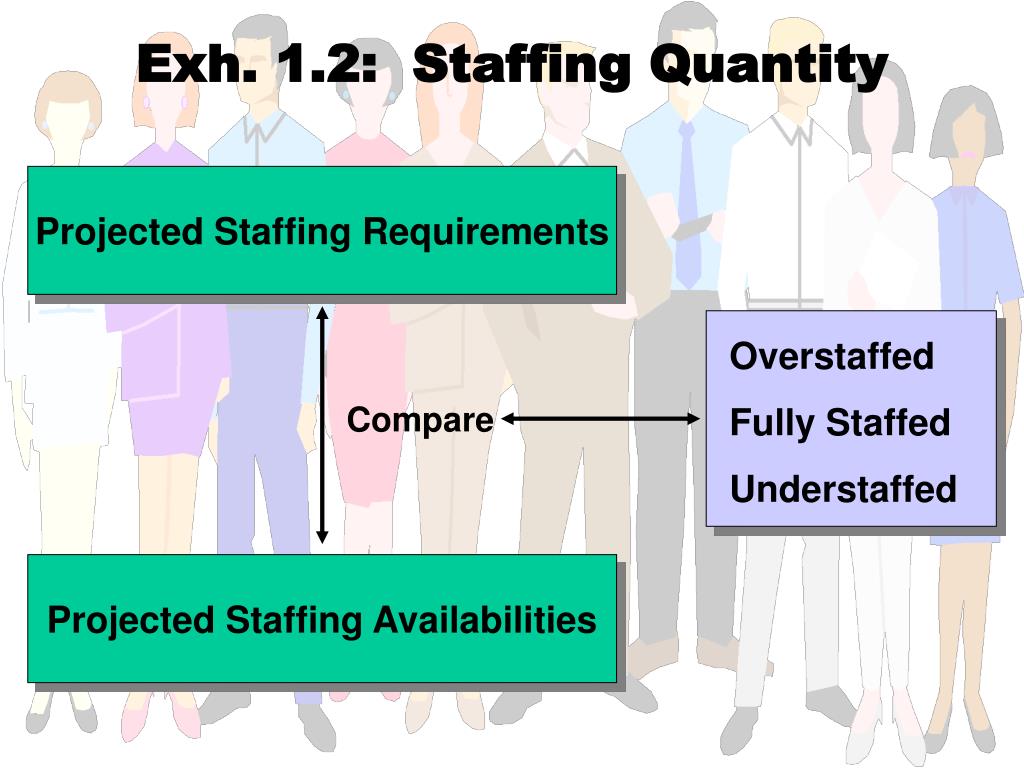 Exh. 1.2: Staffing Quantity

Projected Staffing Requirements

Compare

Overstaffed
Fully Staffed
Understaffed

Projected Staffing Availabilities